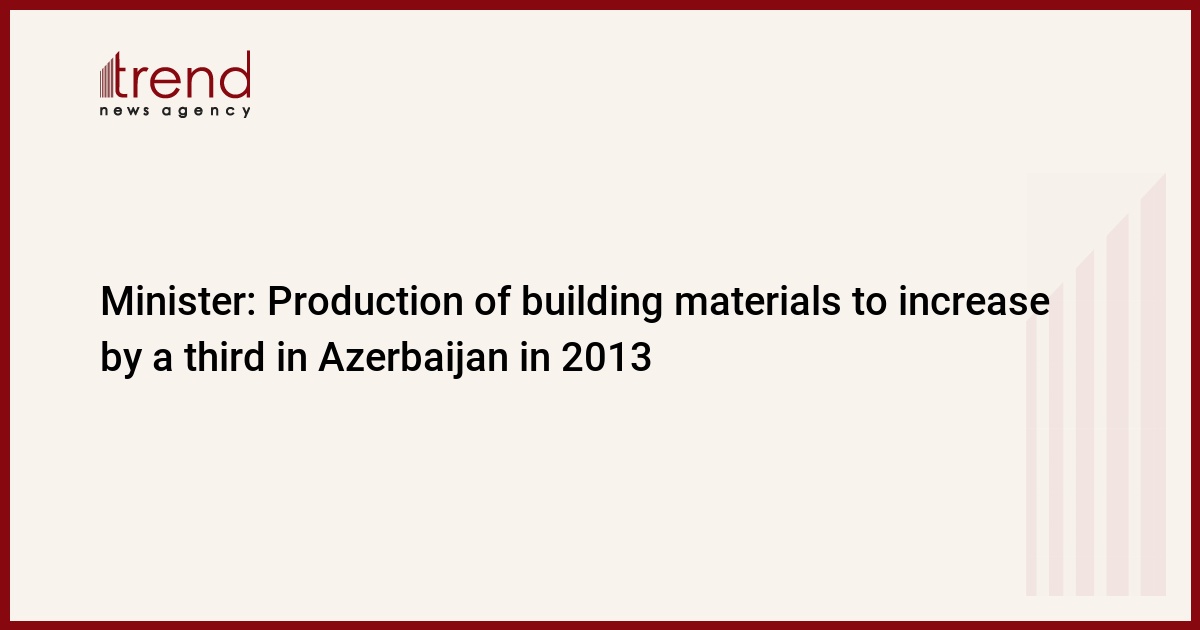 trend
news agency

Minister: Production of building materials to increase by a third in Azerbaijan in 2013